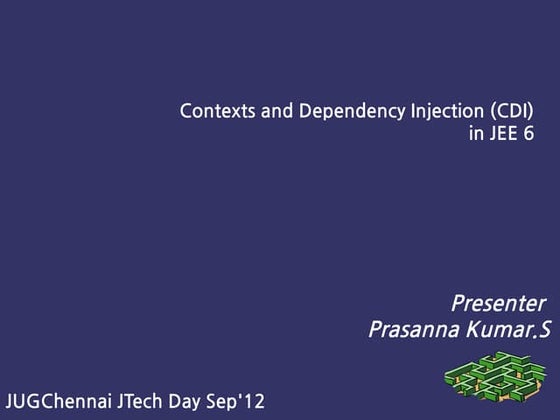 Contexts and Dependency Injection (CDI) in JEE 6

Presenter
Prasanna Kumar.S

JUGChennai JTech Day Sep'12